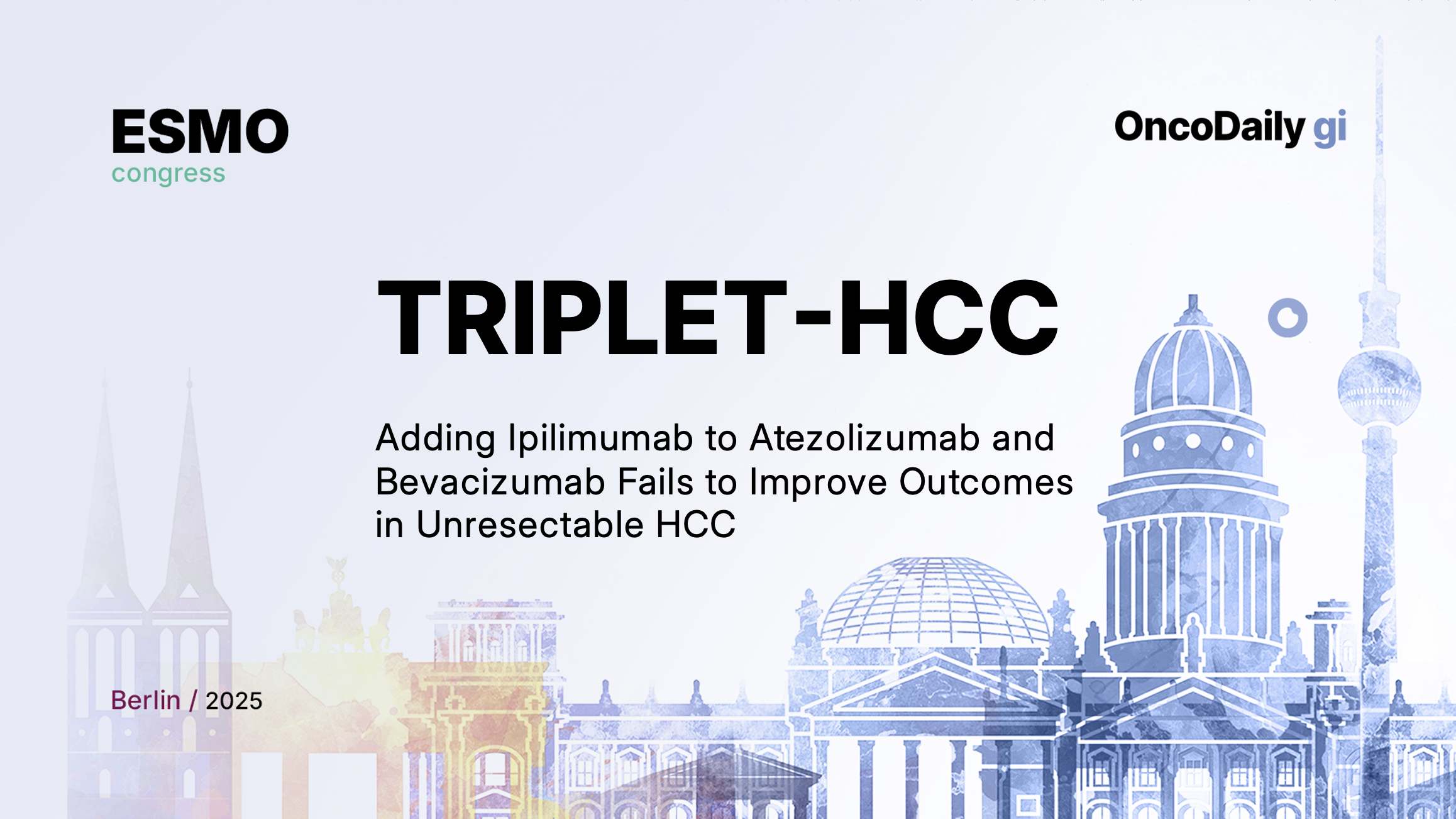 ESMO
congress

OncoDaily gi

TRIPLET-HCC

Adding Ipilimumab to Atezolizumab and Bevacizumab Fails to Improve Outcomes in Unresectable HCC

Berlin / 2025